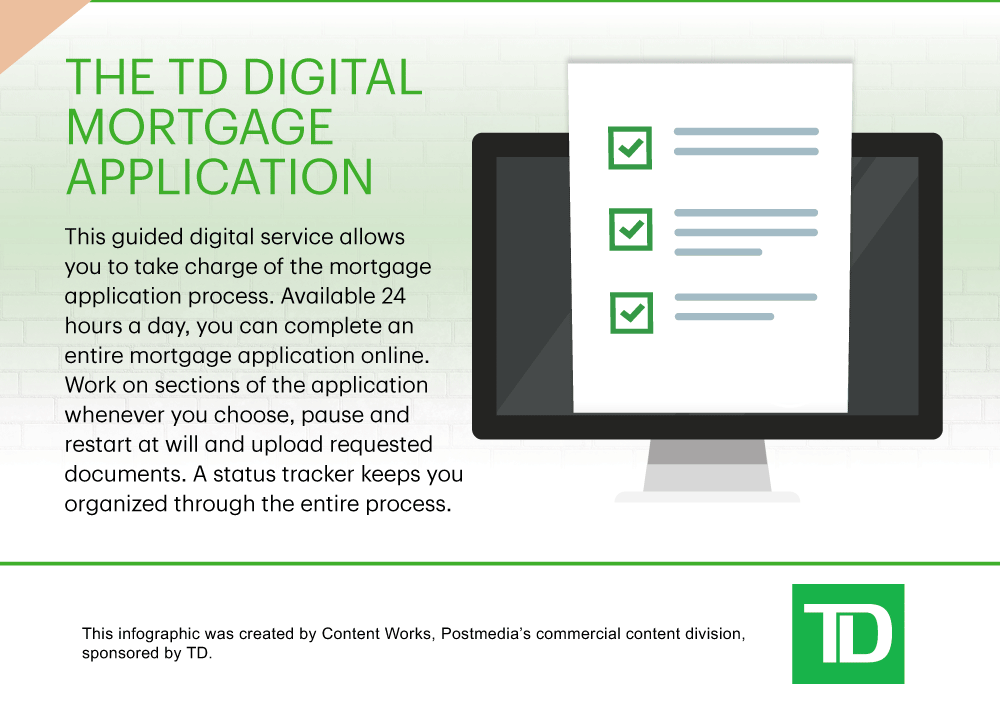 THE TD DIGITAL MORTGAGE APPLICATION

This guided digital service allows you to take charge of the mortgage application process. Available 24 hours a day, you can complete an entire mortgage application online. Work on sections of the application whenever you choose, pause and restart at will and upload requested documents. A status tracker keeps you organized through the entire process.

This infographic was created by Content Works, Postmedia's commercial content division, sponsored by TD.

TD